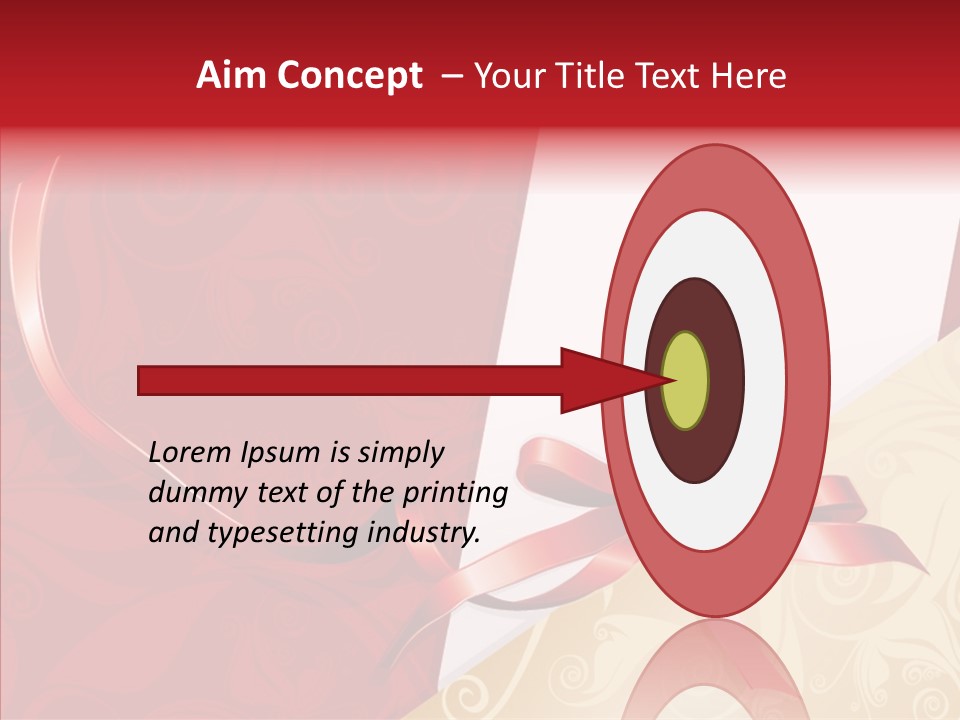 Aim Concept – Your Title Text Here

Lorem Ipsum is simply dummy text of the printing and typesetting industry.